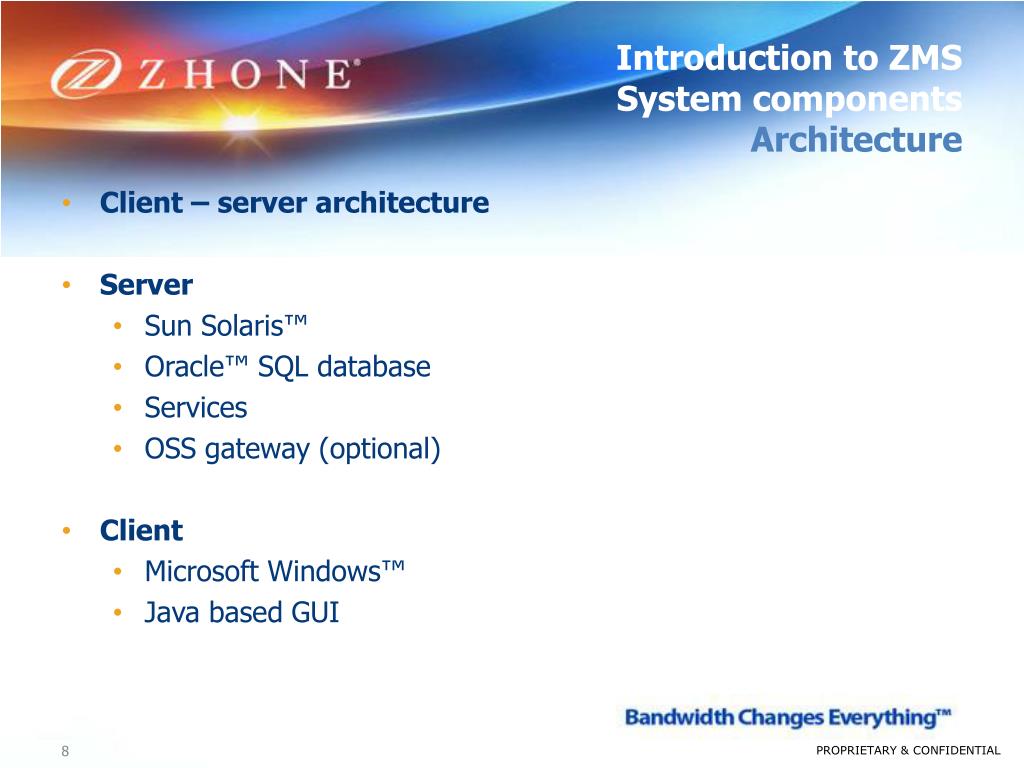 ZHONE®

Introduction to ZMS
System components
Architecture

• Client – server architecture

• Server
  • Sun Solaris™
  • Oracle™ SQL database
  • Services
  • OSS gateway (optional)

• Client
  • Microsoft Windows™
  • Java based GUI

Bandwidth Changes Everything™

8

PROPRIETARY & CONFIDENTIAL